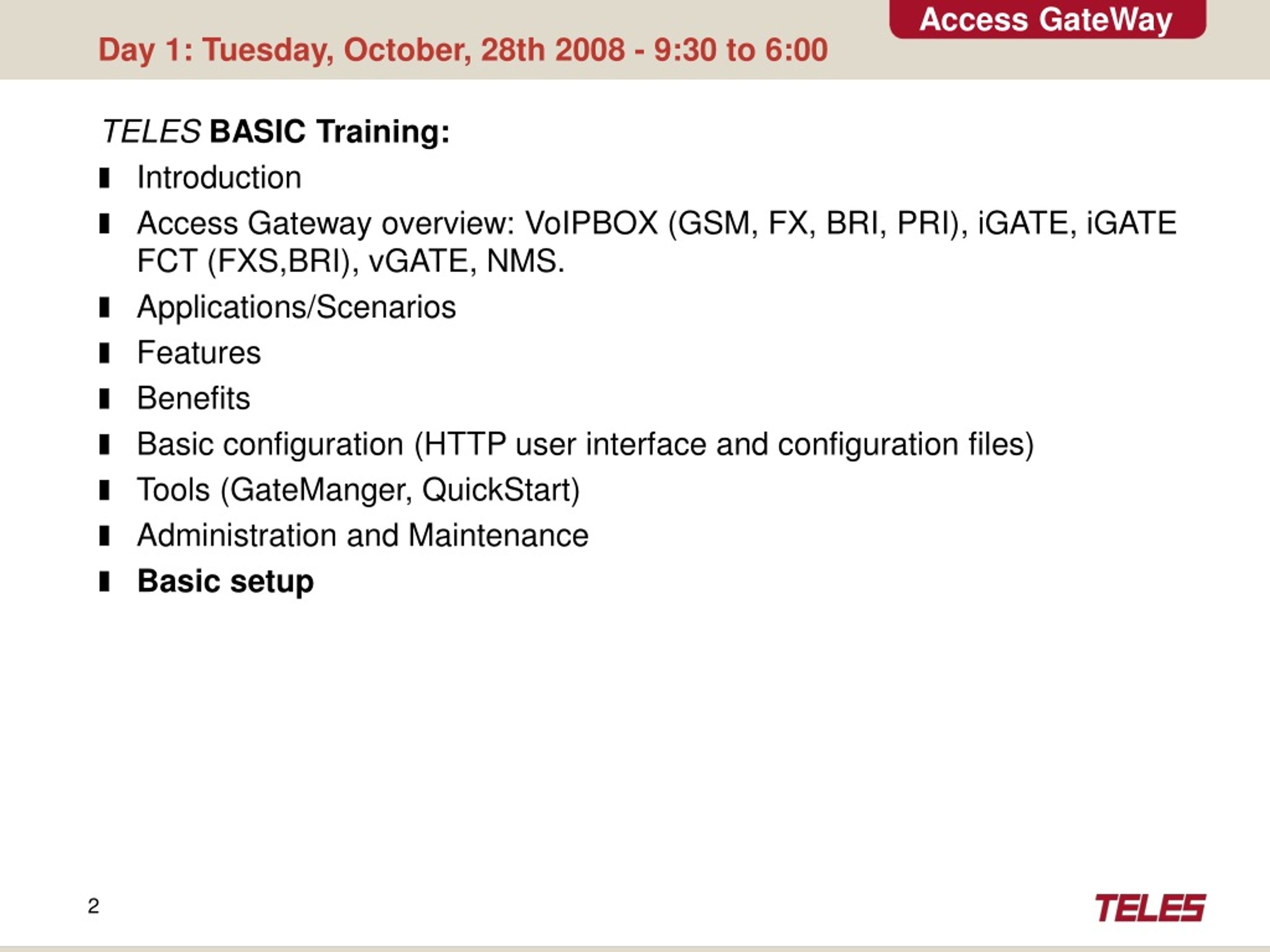 Access GateWay

Day 1: Tuesday, October, 28th 2008 - 9:30 to 6:00

TELES BASIC Training:

- Introduction
- Access Gateway overview: VoIPBOX (GSM, FX, BRI, PRI), iGATE, iGATE FCT (FXS,BRI), vGATE, NMS.
- Applications/Scenarios
- Features
- Benefits
- Basic configuration (HTTP user interface and configuration files)
- Tools (GateManger, QuickStart)
- Administration and Maintenance
- Basic setup

2

TELES